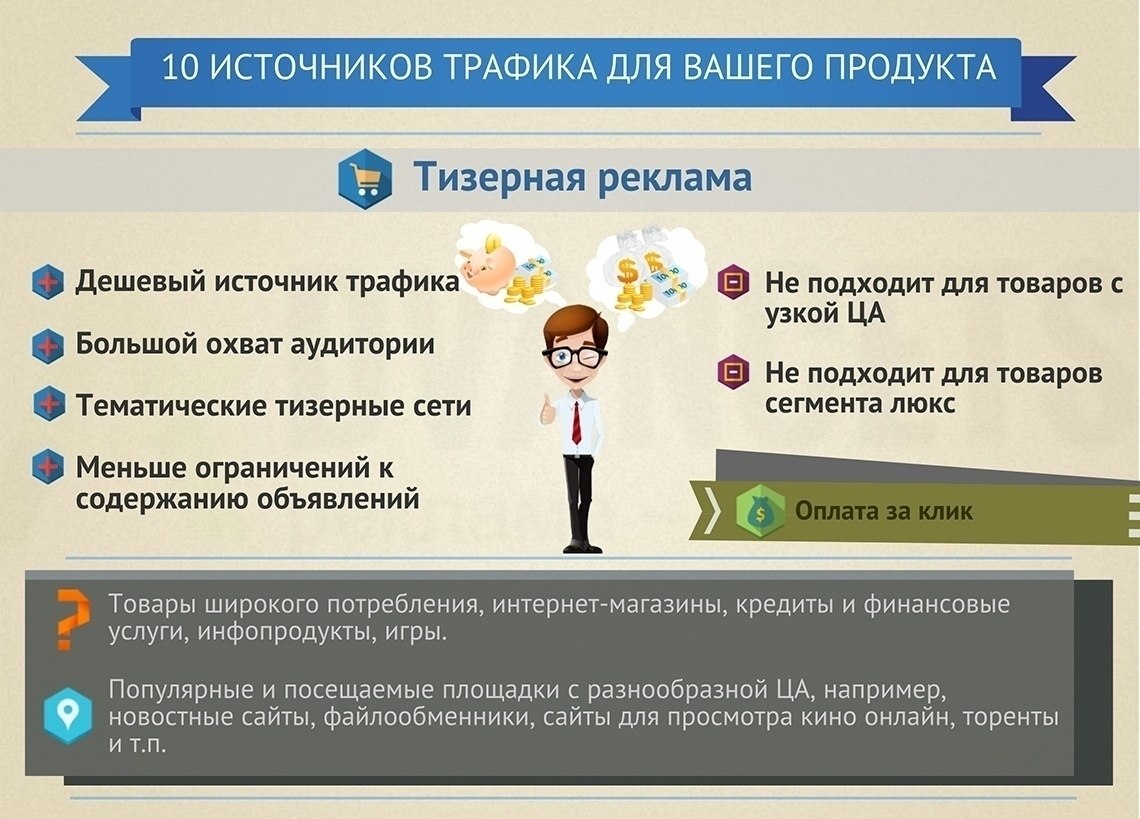 10 ИСТОЧНИКОВ ТРАФИКА ДЛЯ ВАШЕГО ПРОДУКТА

Тизерная реклама

Дешевый источник трафика

Большой охват аудитории

Тематические тизерные сети

Меньше ограничений к содержанию объявлений

Не подходит для товаров с узкой ЦА

Не подходит для товаров сегмента люкс

Оплата за клик

Товары широкого потребления, интернет-магазины, кредиты и финансовые услуги, инфопродукты, игры.

Популярные и посещаемые площадки с разнообразной ЦА, например, новостные сайты, файлообменники, сайты для просмотра кино онлайн, торенты и т.п.